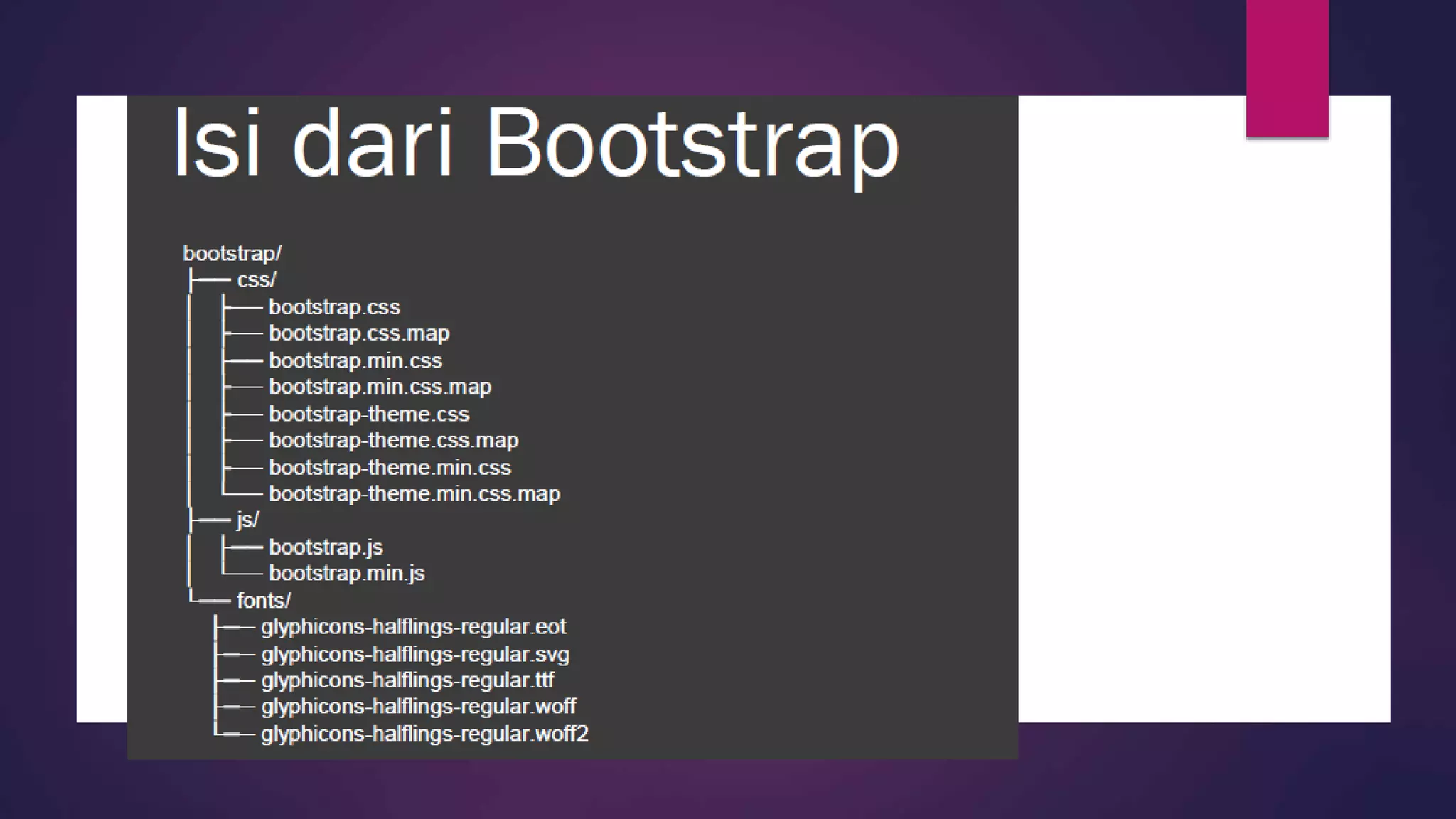 Isi dari Bootstrap

bootstrap/
├── css/
│   ├── bootstrap.css
│   ├── bootstrap.css.map
│   ├── bootstrap.min.css
│   ├── bootstrap.min.css.map
│   ├── bootstrap-theme.css
│   ├── bootstrap-theme.css.map
│   ├── bootstrap-theme.min.css
│   └── bootstrap-theme.min.css.map
├── js/
│   ├── bootstrap.js
│   └── bootstrap.min.js
└── fonts/
    ├── glyphicons-halflings-regular.eot
    ├── glyphicons-halflings-regular.svg
    ├── glyphicons-halflings-regular.ttf
    ├── glyphicons-halflings-regular.woff
    └── glyphicons-halflings-regular.woff2